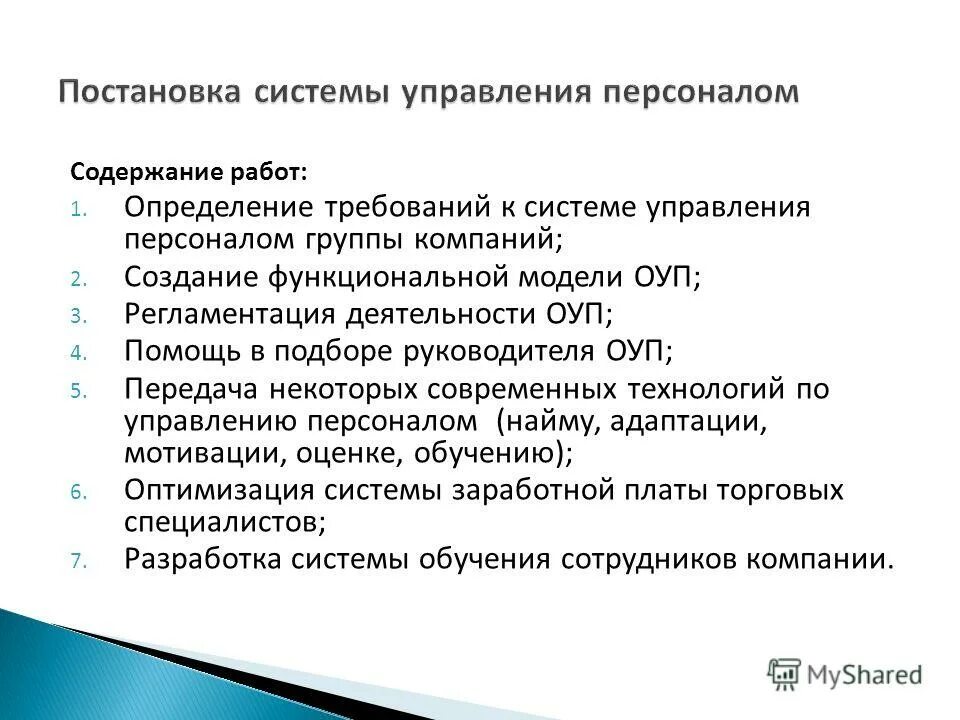 Постановка системы управления персоналом

Содержание работ:

1. Определение требований к системе управления персоналом группы компаний;
2. Создание функциональной модели ОУП;
3. Регламентация деятельности ОУП;
4. Помощь в подборе руководителя ОУП;
5. Передача некоторых современных технологий по управлению персоналом (найму, адаптации, мотивации, оценке, обучению);
6. Оптимизация системы заработной платы торговых специалистов;
7. Разработка системы обучения сотрудников компании.

MyShared